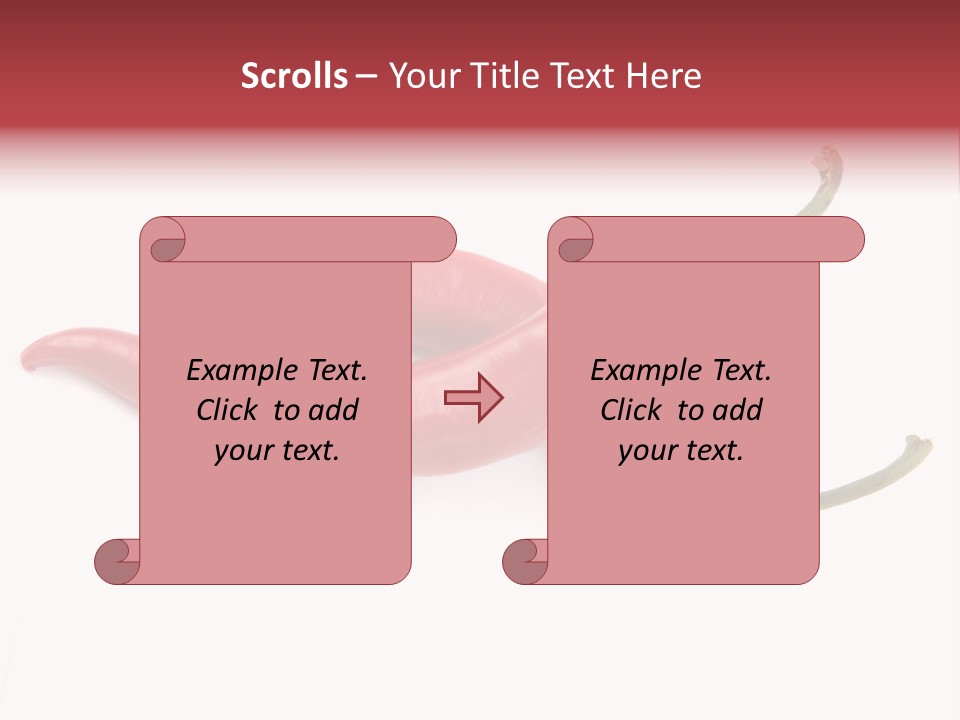 Scrolls – Your Title Text Here

Example Text. Click to add your text.

Example Text. Click to add your text.